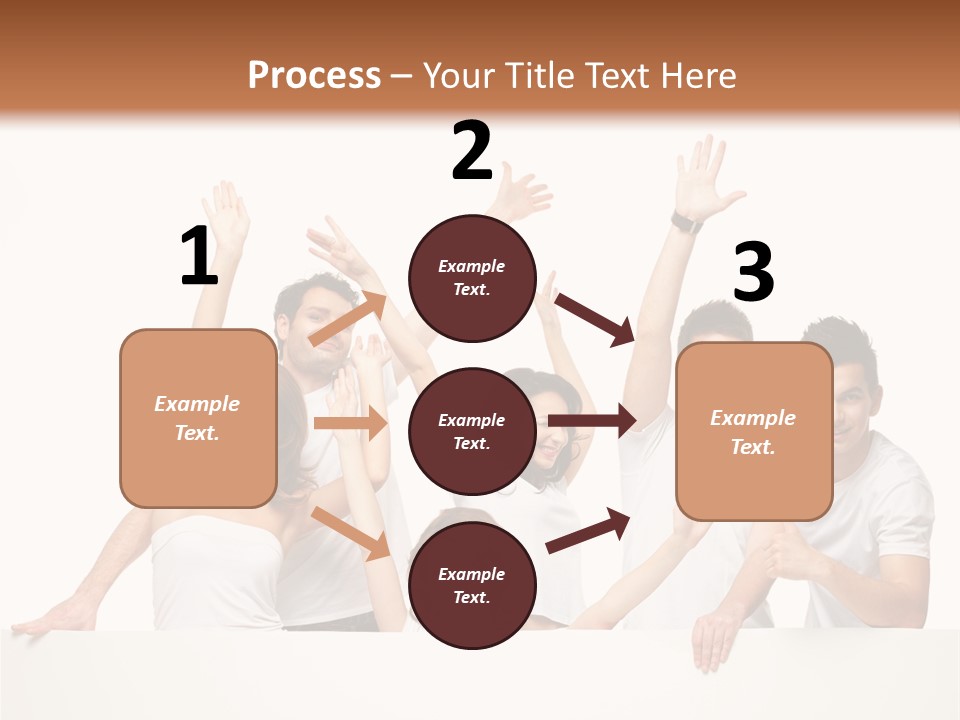 Process – Your Title Text Here

1

Example Text.

2

Example Text.

Example Text.

Example Text.

3

Example Text.